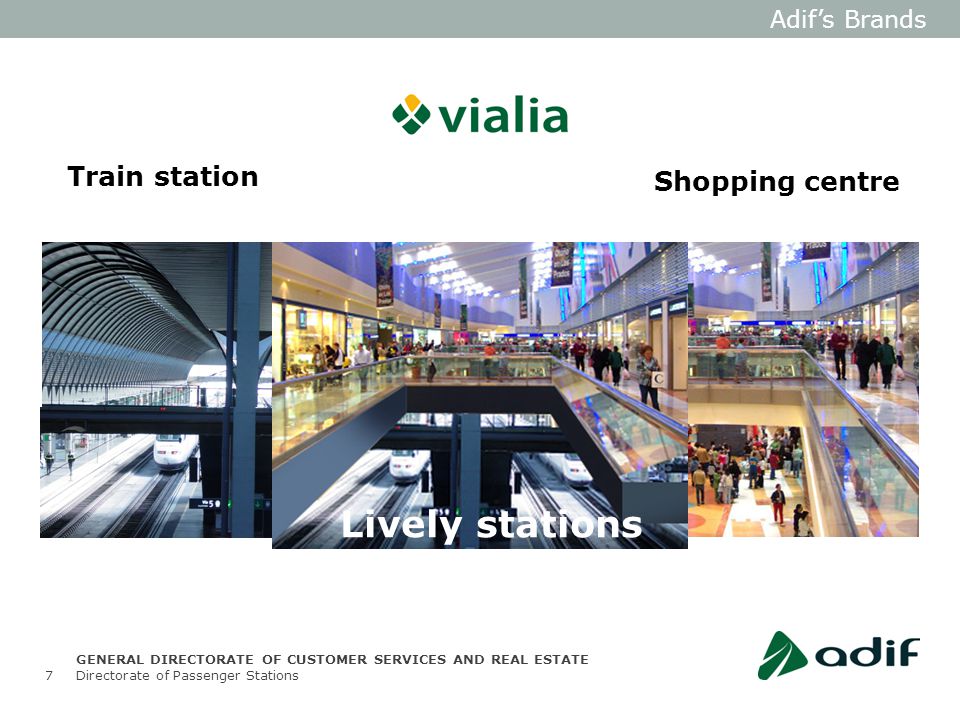 Adif's Brands

vialia

Train station

Shopping centre

Lively stations

GENERAL DIRECTORATE OF CUSTOMER SERVICES AND REAL ESTATE

7 Directorate of Passenger Stations

adif